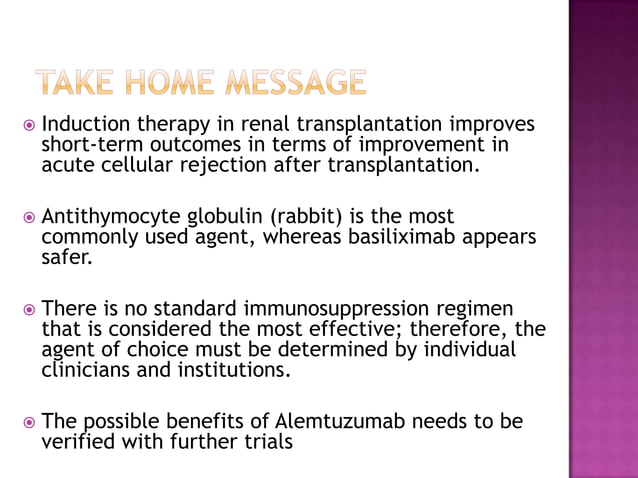 TAKE HOME MESSAGE

Induction therapy in renal transplantation improves short-term outcomes in terms of improvement in acute cellular rejection after transplantation.

Antithymocyte globulin (rabbit) is the most commonly used agent, whereas basiliximab appears safer.

There is no standard immunosuppression regimen that is considered the most effective; therefore, the agent of choice must be determined by individual clinicians and institutions.

The possible benefits of Alemtuzumab needs to be verified with further trials